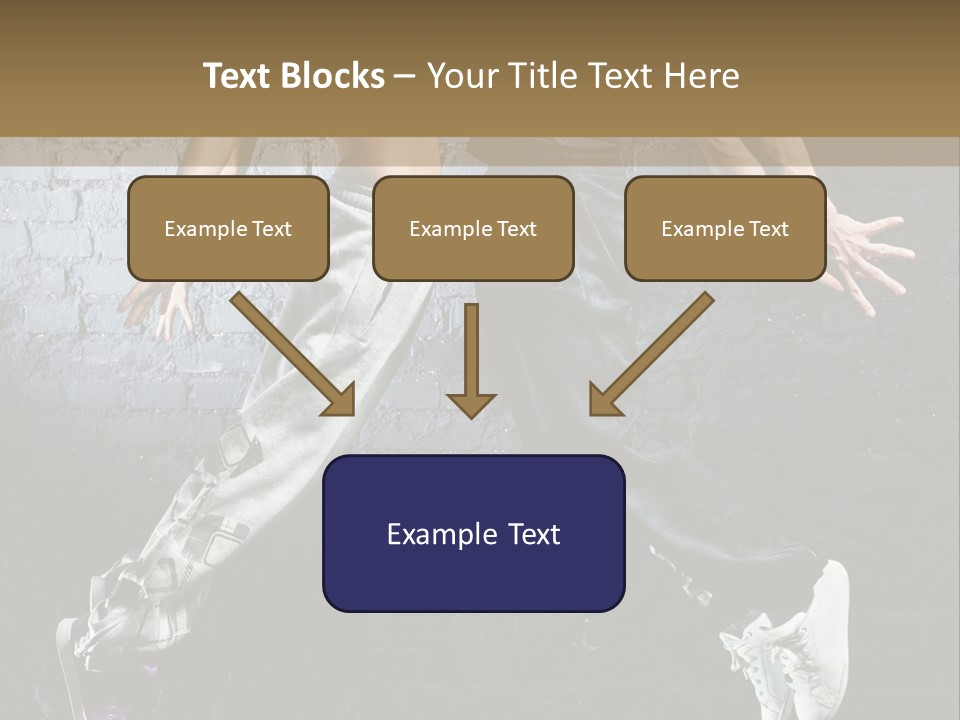 Text Blocks – Your Title Text Here

Example Text

Example Text

Example Text

Example Text